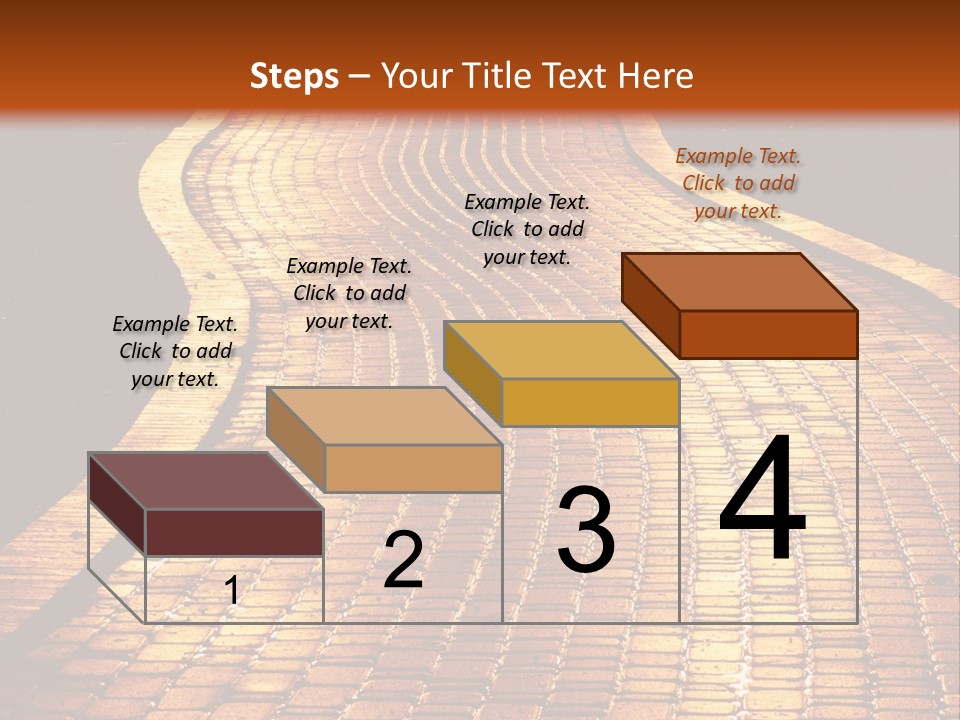 Steps – Your Title Text Here

Example Text. Click to add your text.

Example Text. Click to add your text.

Example Text. Click to add your text.

Example Text. Click to add your text.

1

2

3

4